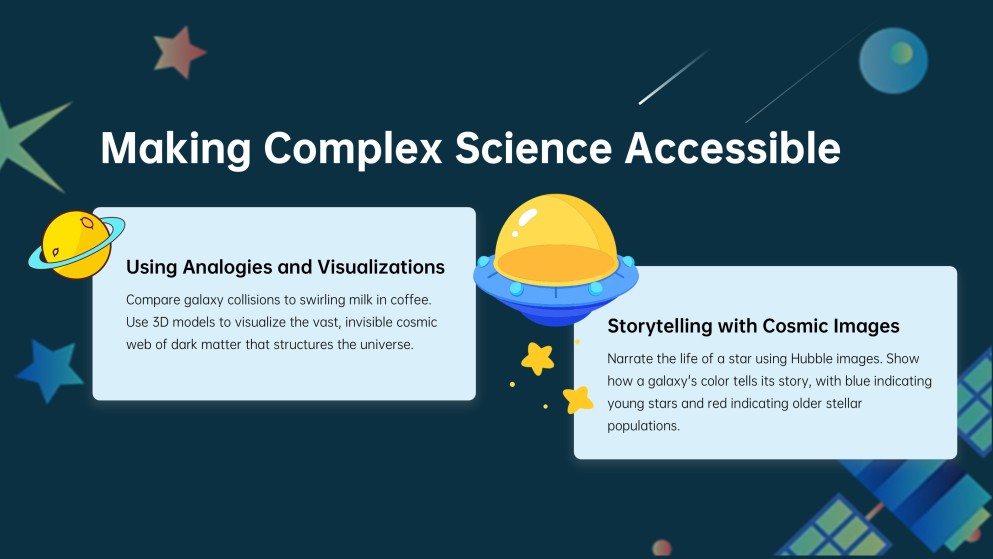 Making Complex Science Accessible

Using Analogies and Visualizations

Compare galaxy collisions to swirling milk in coffee. Use 3D models to visualize the vast, invisible cosmic web of dark matter that structures the universe.

Storytelling with Cosmic Images

Narrate the life of a star using Hubble images. Show how a galaxy's color tells its story, with blue indicating young stars and red indicating older stellar populations.